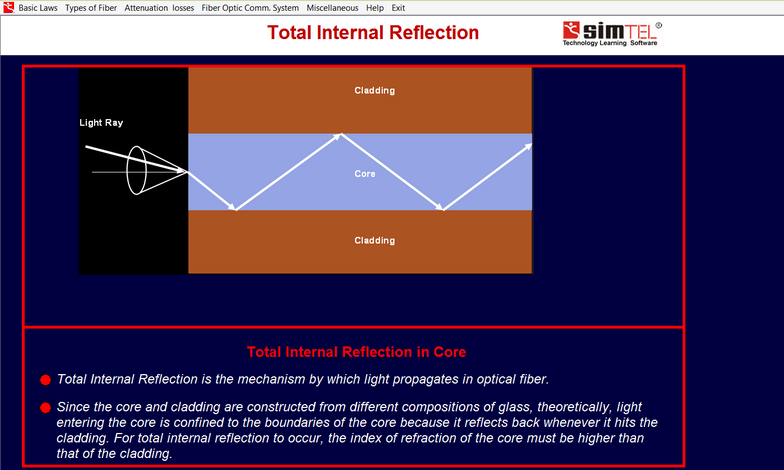 Basic Laws Types of Fiber Attenuation losses Fiber Optic Comm. System Miscellaneous Help Exit

Total Internal Reflection

simTEL®
Technology Learning Software

Cladding

Light Ray

Core

Cladding

Total Internal Reflection in Core

Total Internal Reflection is the mechanism by which light propagates in optical fiber.

Since the core and cladding are constructed from different compositions of glass, theoretically, light entering the core is confined to the boundaries of the core because it reflects back whenever it hits the cladding. For total internal reflection to occur, the index of refraction of the core must be higher than that of the cladding.